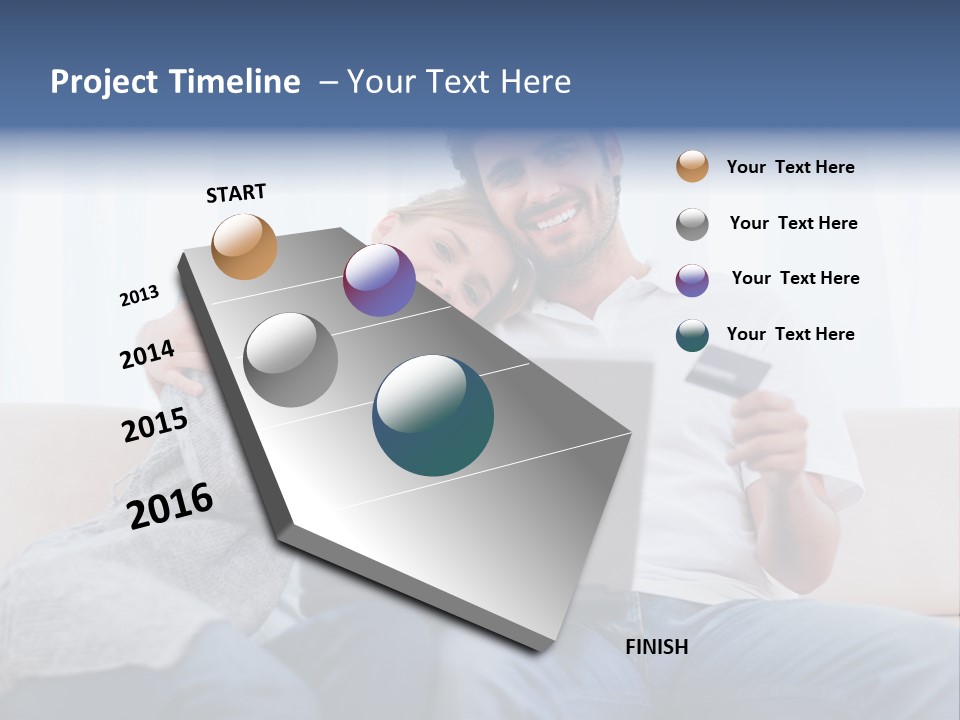 Project Timeline – Your Text Here

START

2013

2014

2015

2016

FINISH

Your Text Here

Your Text Here

Your Text Here

Your Text Here